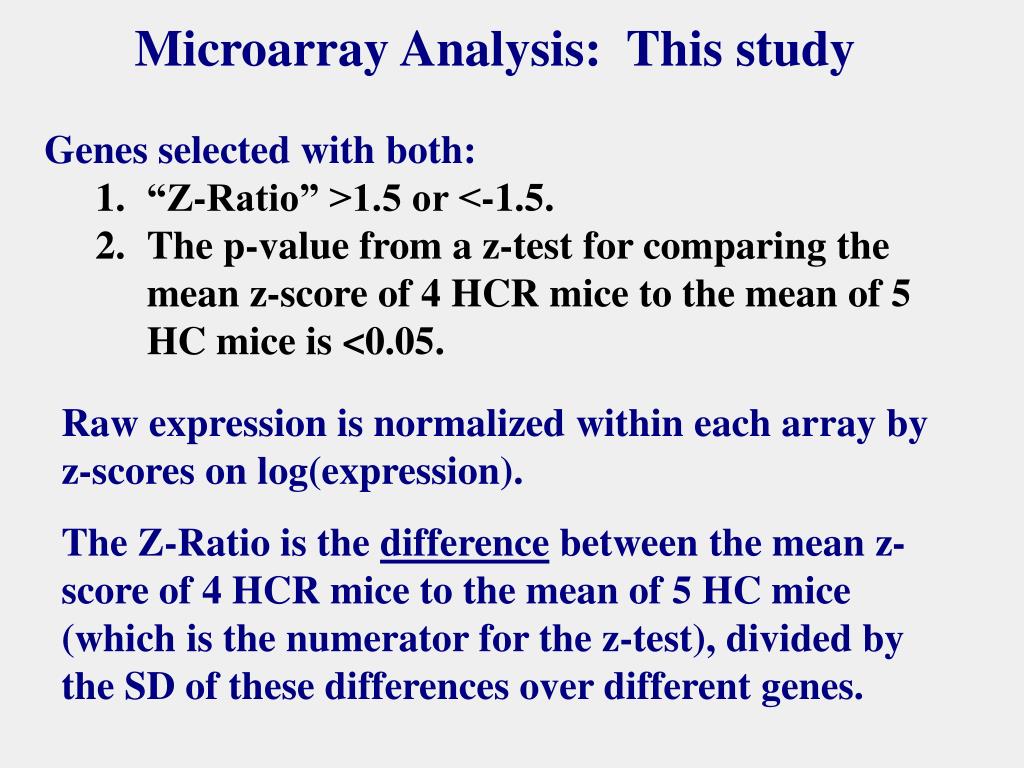 Microarray Analysis:  This study

Genes selected with both:
1. “Z-Ratio” >1.5 or <-1.5.
2. The p-value from a z-test for comparing the mean z-score of 4 HCR mice to the mean of 5 HC mice is <0.05.

Raw expression is normalized within each array by z-scores on log(expression).

The Z-Ratio is the difference between the mean z-score of 4 HCR mice to the mean of 5 HC mice (which is the numerator for the z-test), divided by the SD of these differences over different genes.